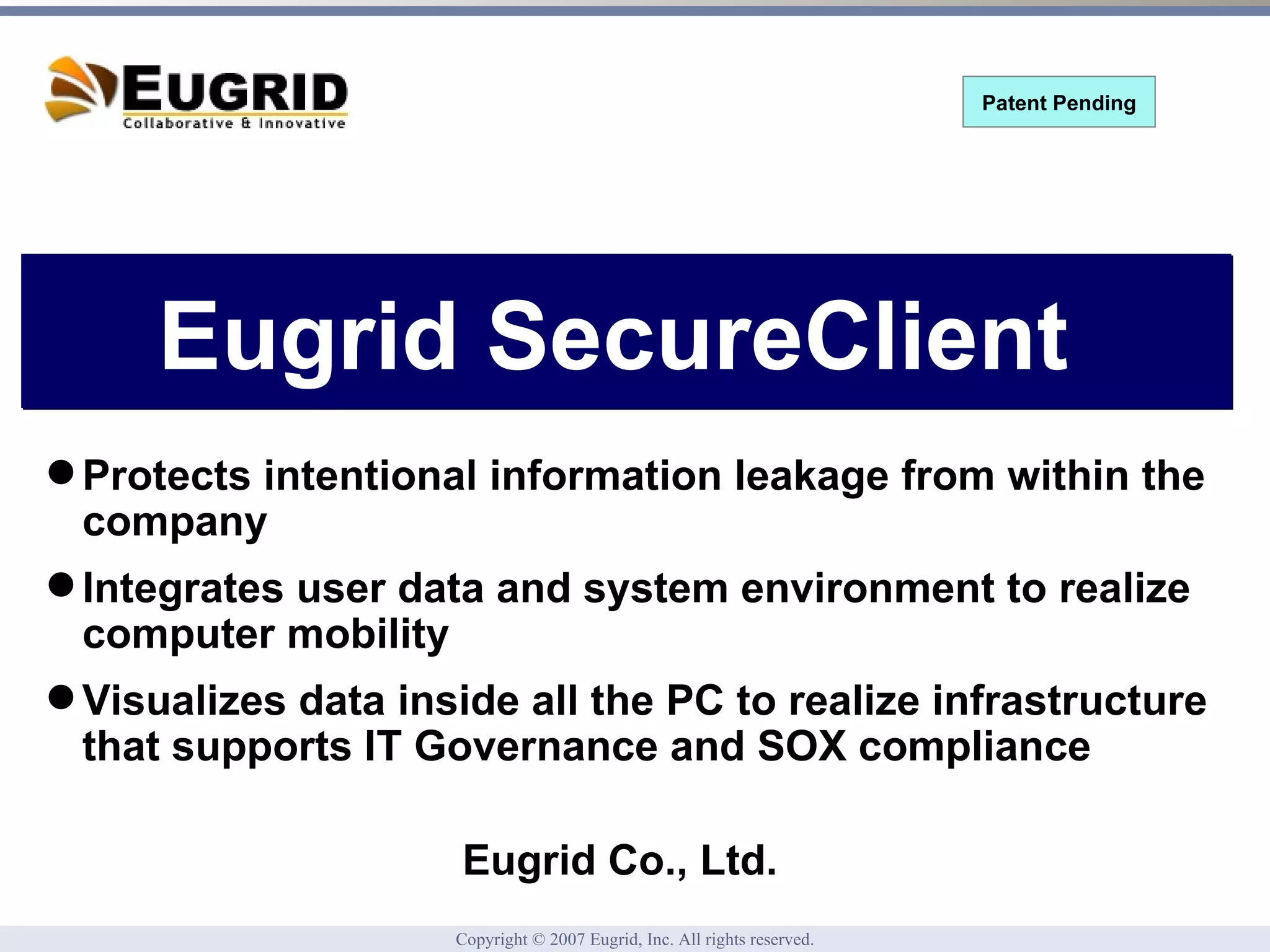 EUGRID
Collaborative & Innovative

Patent Pending

Eugrid SecureClient

● Protects intentional information leakage from within the company

● Integrates user data and system environment to realize computer mobility

● Visualizes data inside all the PC to realize infrastructure that supports IT Governance and SOX compliance

Eugrid Co., Ltd.

Copyright © 2007 Eugrid, Inc. All rights reserved.